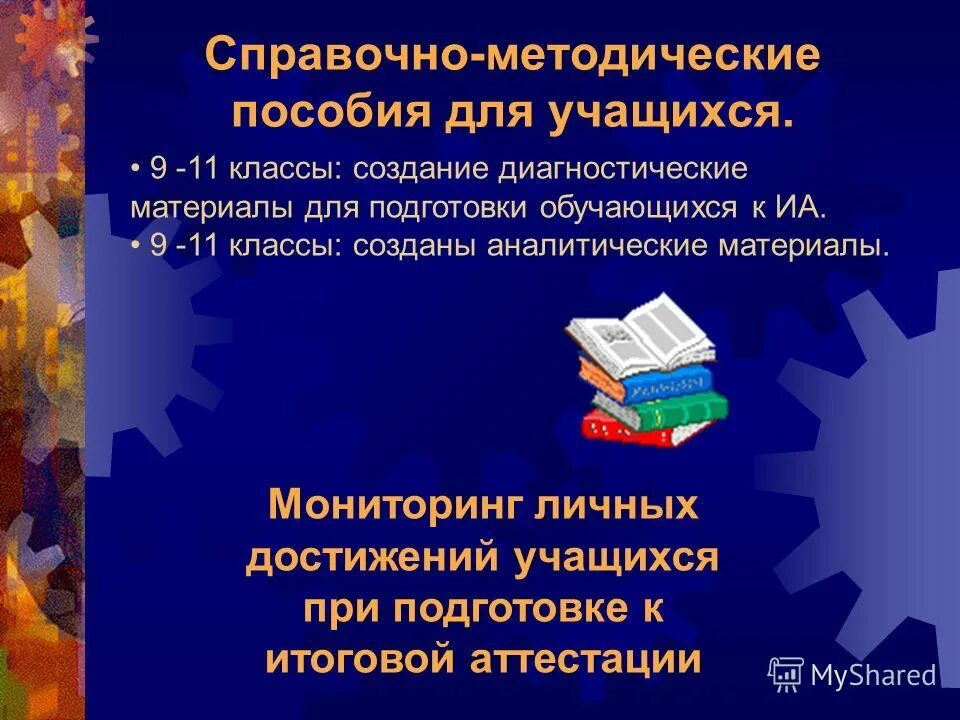 Справочно-методические пособия для учащихся.

• 9 -11 классы: создание диагностические материалы для подготовки обучающихся к ИА.
• 9 -11 классы: созданы аналитические материалы.

Мониторинг личных достижений учащихся при подготовке к итоговой аттестации

MyShared